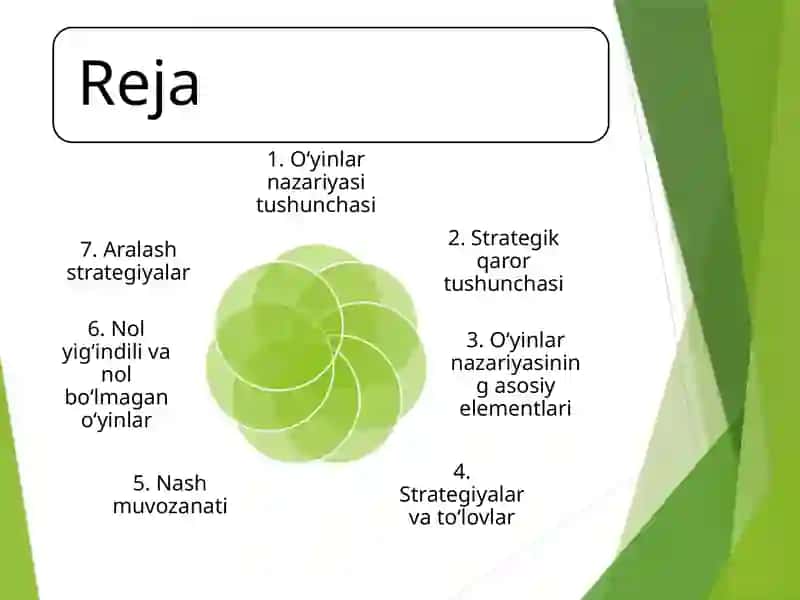 Reja

1. O‘yinlar nazariyasi tushunchasi

2. Strategik qaror tushunchasi

3. O‘yinlar nazariyasining asosiy elementlari

4. Strategiyalar va to‘lovlar

5. Nash muvozanati

6. Nol yig‘indili va nol bo‘lmagan o‘yinlar

7. Aralash strategiyalar